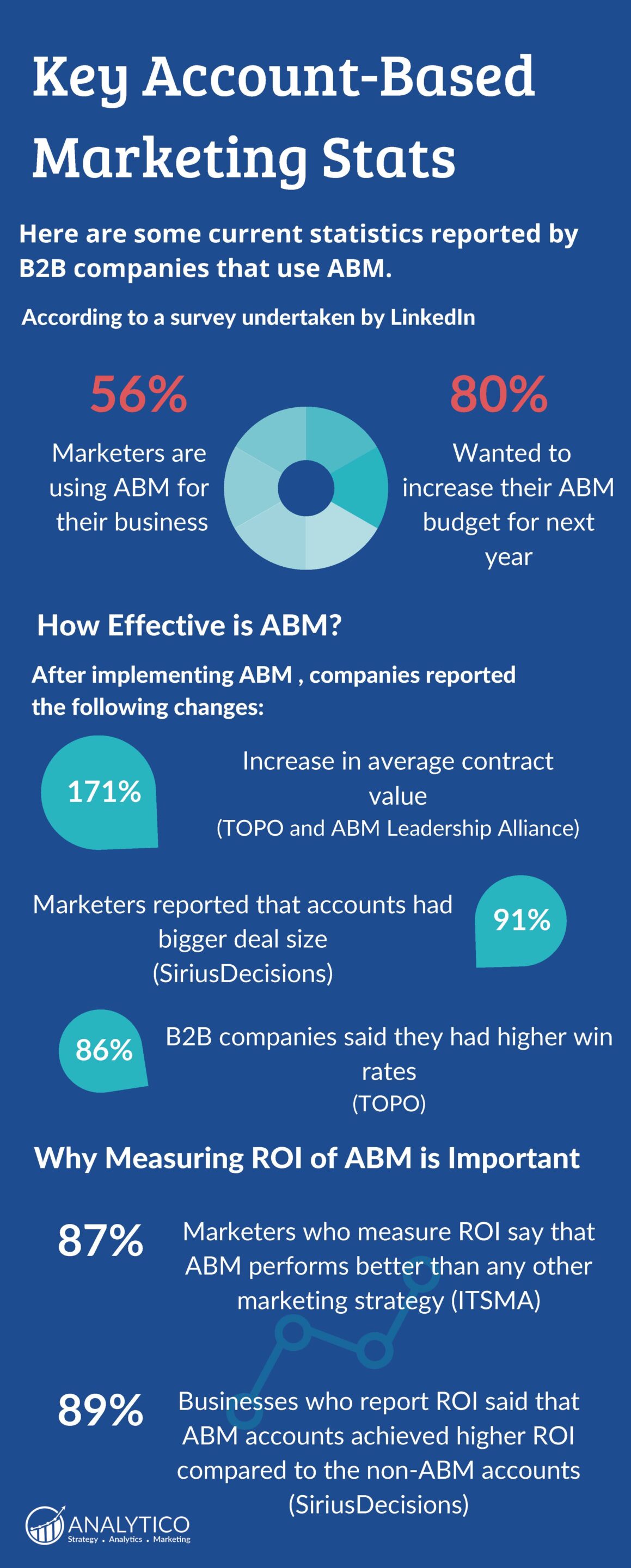 Key Account-Based Marketing Stats

Here are some current statistics reported by B2B companies that use ABM.

According to a survey undertaken by LinkedIn

56%

Marketers are using ABM for their business

80%

Wanted to increase their ABM budget for next year

How Effective is ABM?

After implementing ABM , companies reported the following changes:

171%

Increase in average contract value (TOPO and ABM Leadership Alliance)

Marketers reported that accounts had bigger deal size (SiriusDecisions)

91%

86%

B2B companies said they had higher win rates (TOPO)

Why Measuring ROI of ABM is Important

87%

Marketers who measure ROI say that ABM performs better than any other marketing strategy (ITSMA)

89%

Businesses who report ROI said that ABM accounts achieved higher ROI compared to the non-ABM accounts (SiriusDecisions)

ANALYTICO
Strategy . Analytics . Marketing